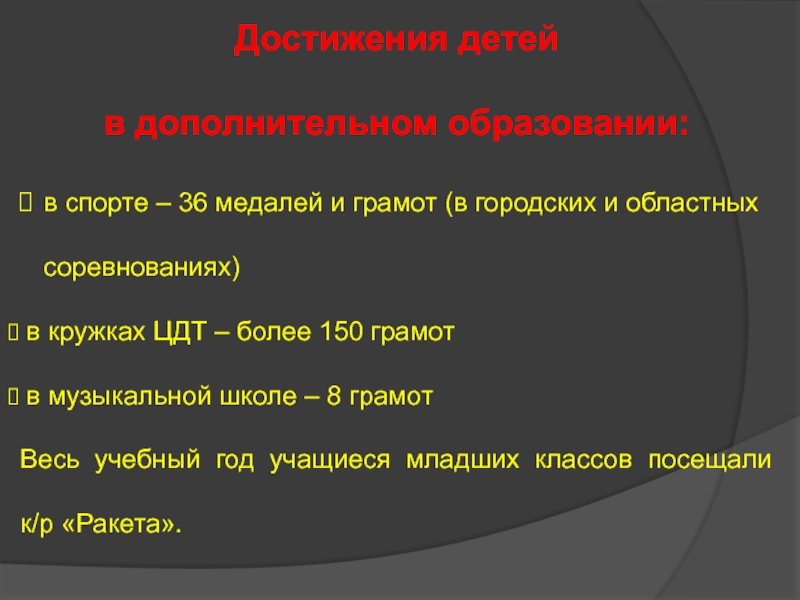 Достижения детей

в дополнительном образовании:

 в спорте – 36 медалей и грамот (в городских и областных соревнованиях)

 в кружках ЦДТ – более 150 грамот

 в музыкальной школе – 8 грамот

Весь учебный год учащиеся младших классов посещали к/р «Ракета».